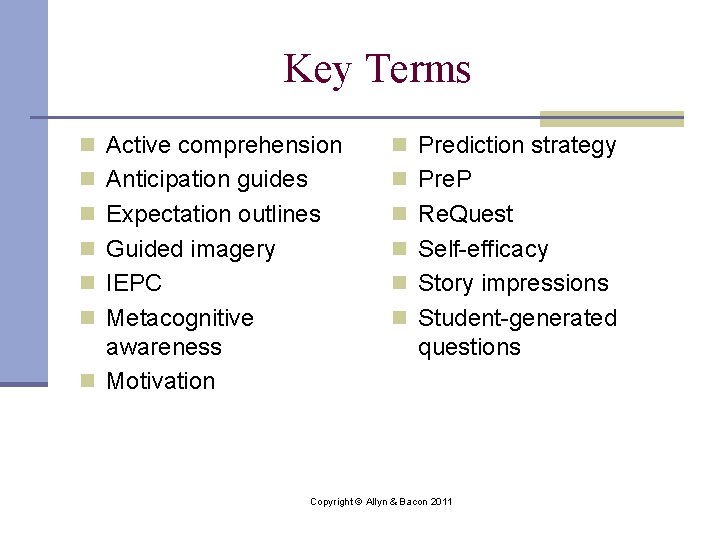 Key Terms

- Active comprehension
- Anticipation guides
- Expectation outlines
- Guided imagery
- IEPC
- Metacognitive awareness
- Motivation

- Prediction strategy
- PreP
- ReQuest
- Self-efficacy
- Story impressions
- Student-generated questions

Copyright © Allyn & Bacon 2011